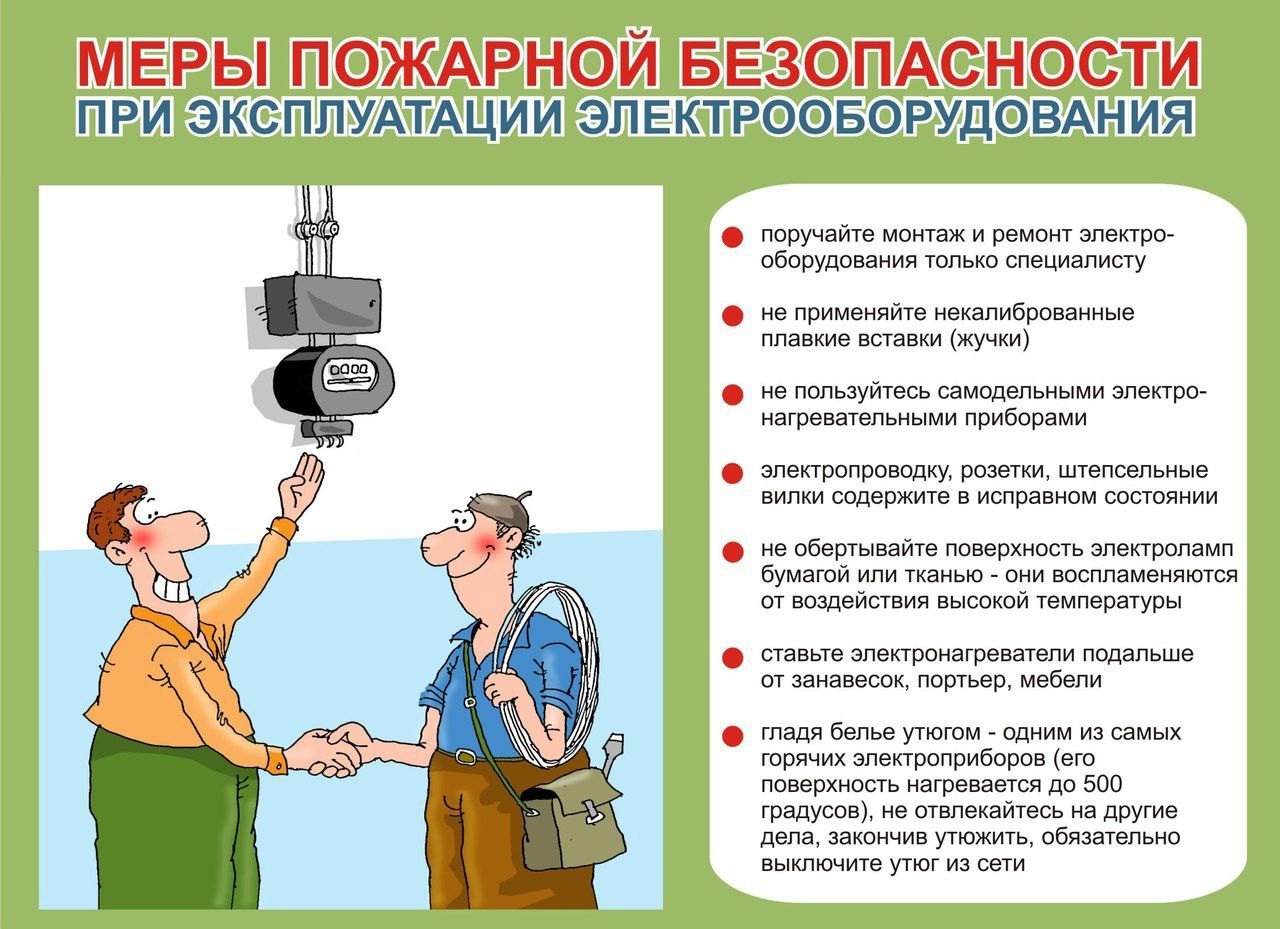 МЕРЫ ПОЖАРНОЙ БЕЗОПАСНОСТИ
ПРИ ЭКСПЛУАТАЦИИ ЭЛЕКТРООБОРУДОВАНИЯ

поручайте монтаж и ремонт электрооборудования только специалисту

не применяйте некалиброванные плавкие вставки (жучки)

не пользуйтесь самодельными электронагревательными приборами

электропроводку, розетки, штепсельные вилки содержите в исправном состоянии

не обертывайте поверхность электроламп бумагой или тканью - они воспламеняются от воздействия высокой температуры

ставьте электронагреватели подальше от занавесок, портьер, мебели

гладя белье утюгом - одним из самых горячих электроприборов (его поверхность нагревается до 500 градусов), не отвлекайтесь на другие дела, закончив утюжить, обязательно выключите утюг из сети